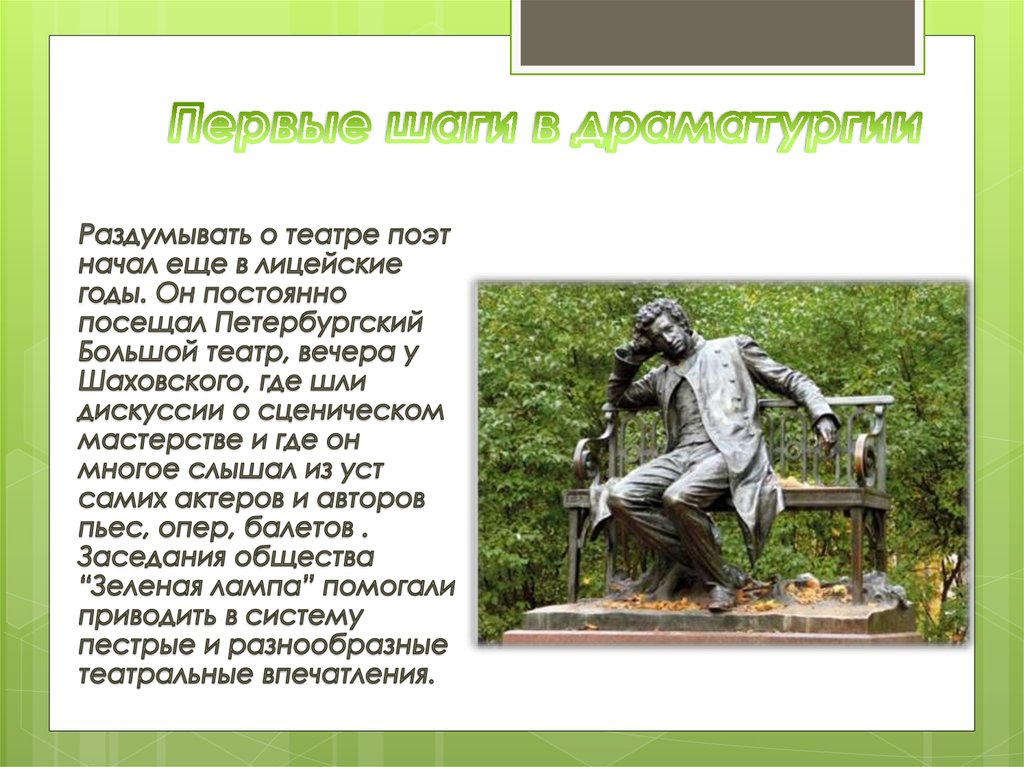 Первые шаги в драматургии

Раздумывать о театре поэт начал еще в лицейские годы. Он постоянно посещал Петербургский Большой театр, вечера у Шаховского, где шли дискуссии о сценическом мастерстве и где он многое слышал из уст самих актеров и авторов пьес, опер, балетов . Заседания общества "Зеленая лампа" помогали приводить в систему пестрые и разнообразные театральные впечатления.